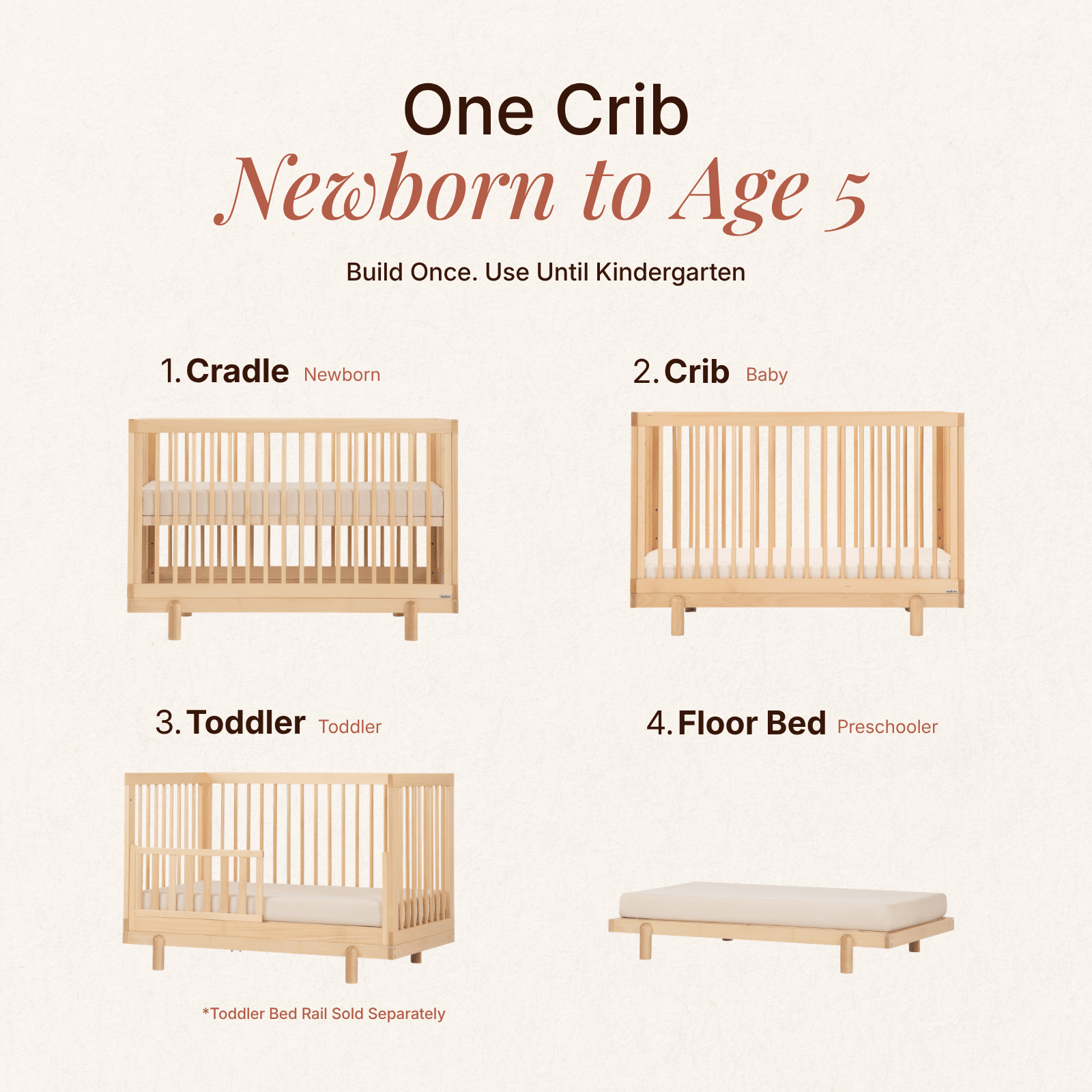 One Crib
Newborn to Age 5

Build Once. Use Until Kindergarten

1. Cradle Newborn

2. Crib Baby

3. Toddler Toddler

4. Floor Bed Preschooler

*Toddler Bed Rail Sold Separately